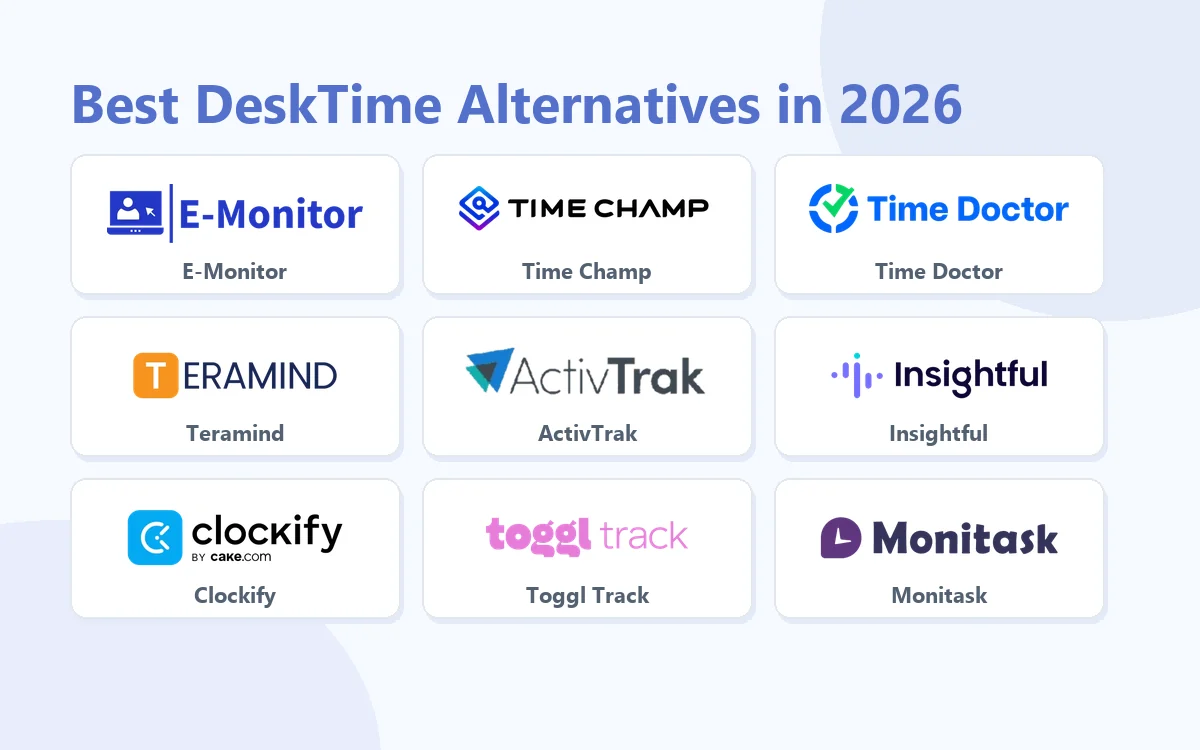 Best DeskTime Alternatives in 2026

E-Monitor
E-Monitor

TIME CHAMP
Time Champ

Time Doctor
Time Doctor

TERAMIND
Teramind

ActivTrak
ActivTrak

Insightful
Insightful

clockify
BY cake.com
Clockify

toggl track
Toggl Track

Monitask
Monitask